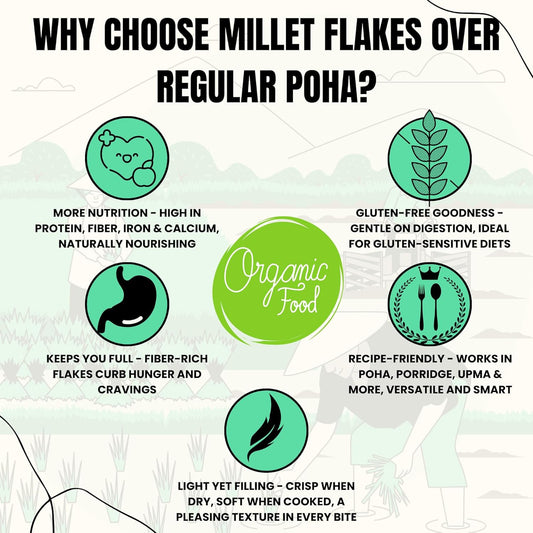 WHY CHOOSE MILLET FLAKES OVER REGULAR POHA?

MORE NUTRITION - HIGH IN PROTEIN, FIBER, IRON & CALCIUM, NATURALLY NOURISHING

GLUTEN-FREE GOODNESS - GENTLE ON DIGESTION, IDEAL FOR GLUTEN-SENSITIVE DIETS

Organic Food

KEEPS YOU FULL - FIBER-RICH FLAKES CURB HUNGER AND CRAVINGS

RECIPE-FRIENDLY - WORKS IN POHA, PORRIDGE, UPMA & MORE, VERSATILE AND SMART

LIGHT YET FILLING - CRISP WHEN DRY, SOFT WHEN COOKED, A PLEASING TEXTURE IN EVERY BITE